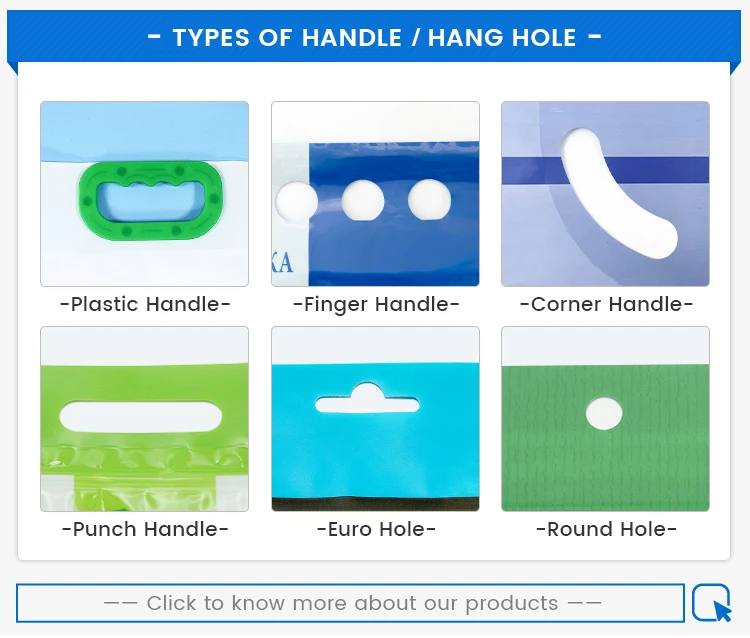 - TYPES OF HANDLE / HANG HOLE -

KA

-Plastic Handle-

-Finger Handle-

-Corner Handle-

-Punch Handle-

-Euro Hole-

-Round Hole-

—— Click to know more about our products ——